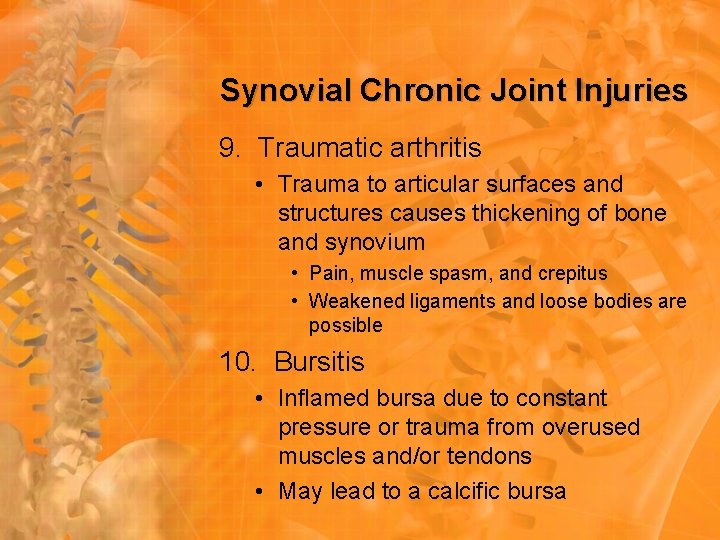 Synovial Chronic Joint Injuries

9. Traumatic arthritis

• Trauma to articular surfaces and structures causes thickening of bone and synovium

• Pain, muscle spasm, and crepitus

• Weakened ligaments and loose bodies are possible

10. Bursitis

• Inflamed bursa due to constant pressure or trauma from overused muscles and/or tendons

• May lead to a calcific bursa